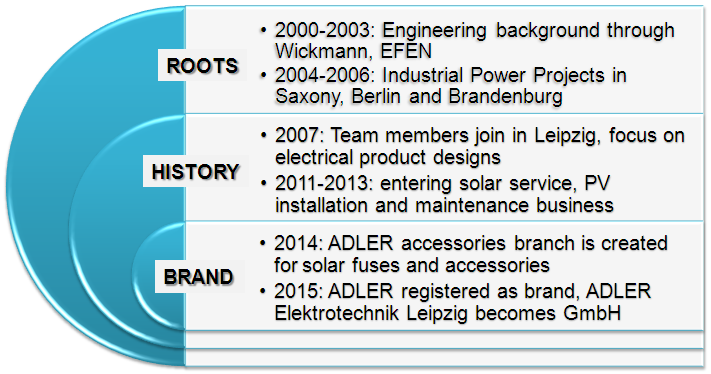 ROOTS

• 2000-2003: Engineering background through Wickmann, EFEN
• 2004-2006: Industrial Power Projects in Saxony, Berlin and Brandenburg

HISTORY

• 2007: Team members join in Leipzig, focus on electrical product designs
• 2011-2013: entering solar service, PV installation and maintenance business

BRAND

• 2014: ADLER accessories branch is created for solar fuses and accessories
• 2015: ADLER registered as brand, ADLER Elektrotechnik Leipzig becomes GmbH